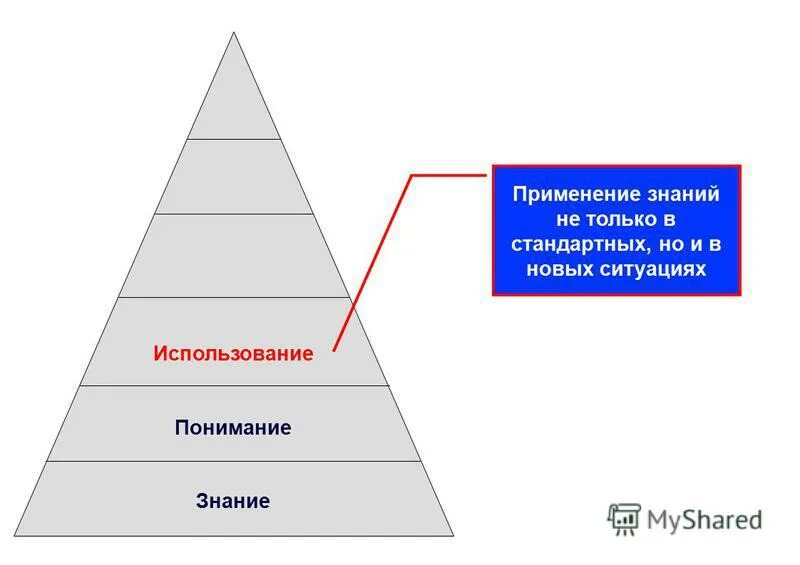 Применение знаний не только в стандартных, но и в новых ситуациях

Использование

Понимание

Знание

MyShared